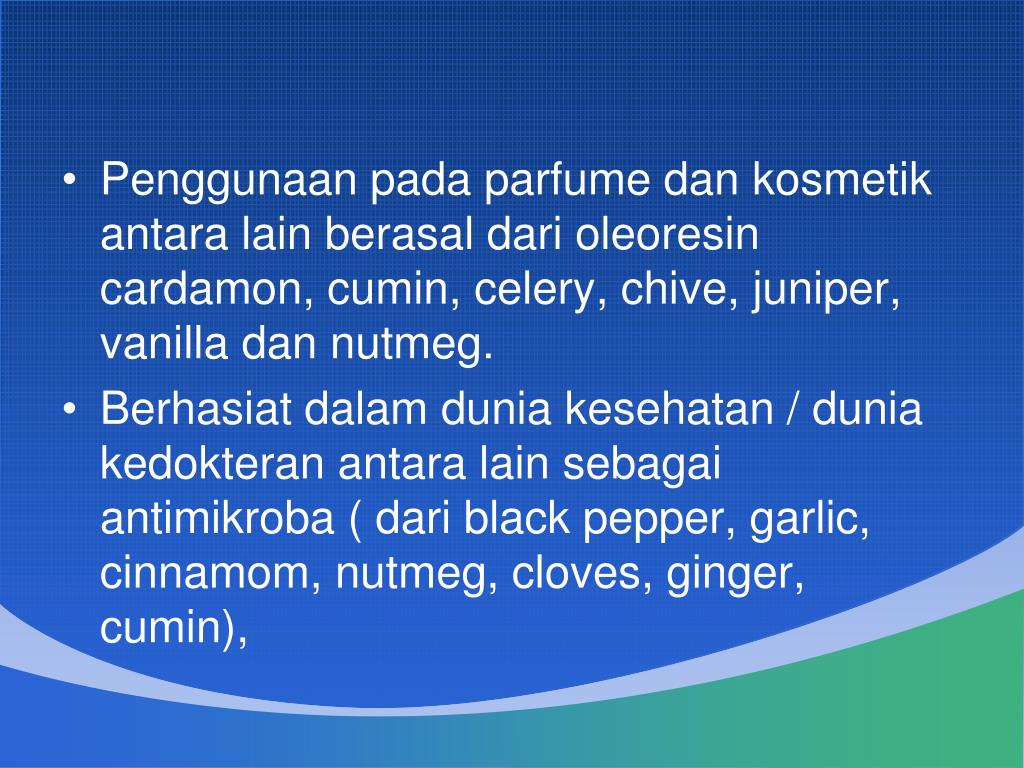 • Penggunaan pada parfume dan kosmetik antara lain berasal dari oleoresin cardamon, cumin, celery, chive, juniper, vanilla dan nutmeg.

• Berhasiat dalam dunia kesehatan / dunia kedokteran antara lain sebagai antimikroba ( dari black pepper, garlic, cinnamom, nutmeg, cloves, ginger, cumin),